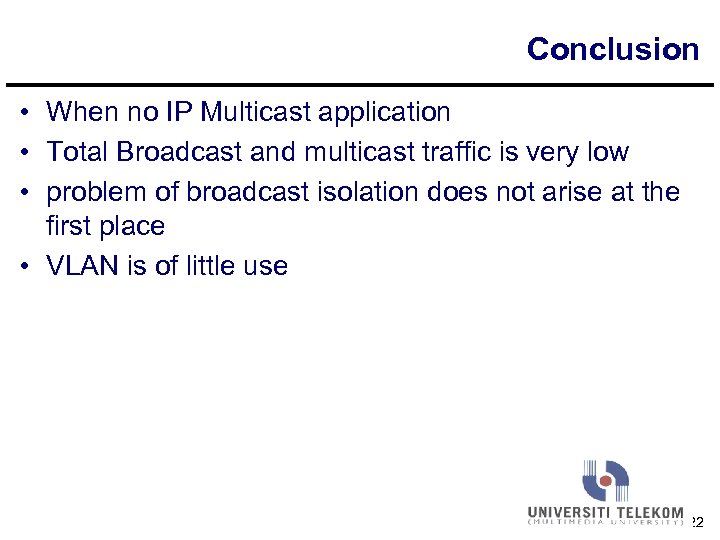 Conclusion

• When no IP Multicast application
• Total Broadcast and multicast traffic is very low
• problem of broadcast isolation does not arise at the first place
• VLAN is of little use

UNIVERSITI TELEKOM
(MULTIMEDIA UNIVERSITY)

22